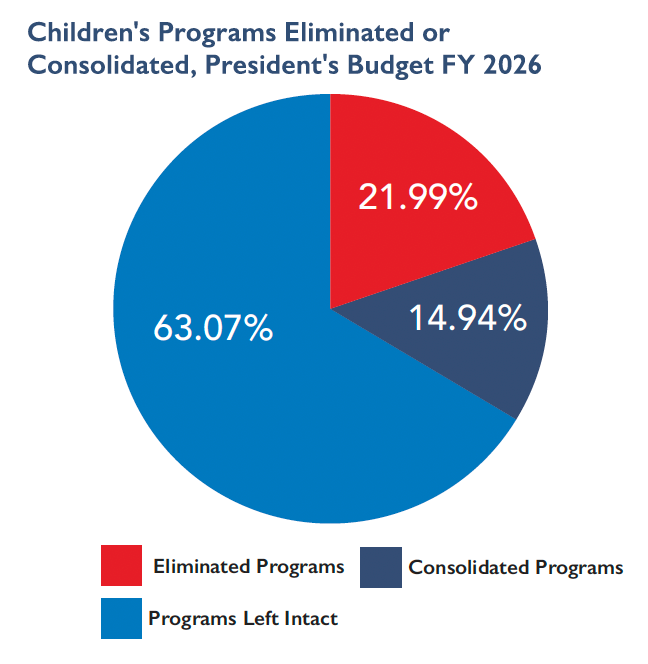 Children's Programs Eliminated or Consolidated, President's Budget FY 2026

21.99%

14.94%

63.07%

Eliminated Programs
Consolidated Programs
Programs Left Intact